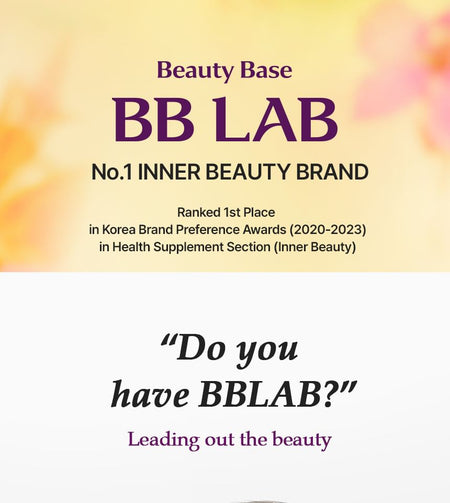 Beauty Base
BB LAB
No.1 INNER BEAUTY BRAND

Ranked 1st Place
in Korea Brand Preference Awards (2020-2023)
in Health Supplement Section (Inner Beauty)

“Do you have BBLAB?”

Leading out the beauty